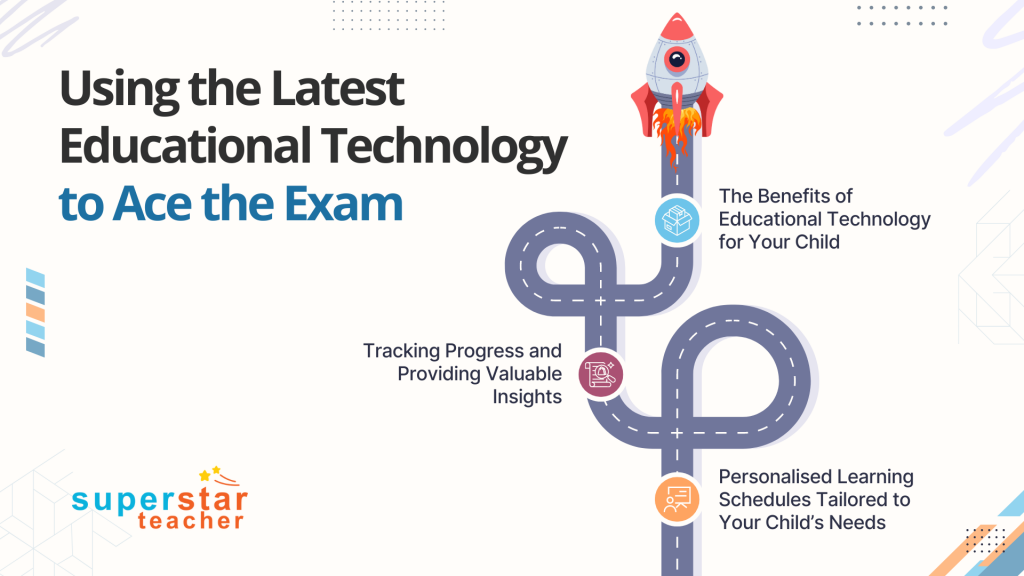 Using the Latest Educational Technology to Ace the Exam

The Benefits of Educational Technology for Your Child

Tracking Progress and Providing Valuable Insights

Personalised Learning Schedules Tailored to Your Child's Needs

superstar teacher